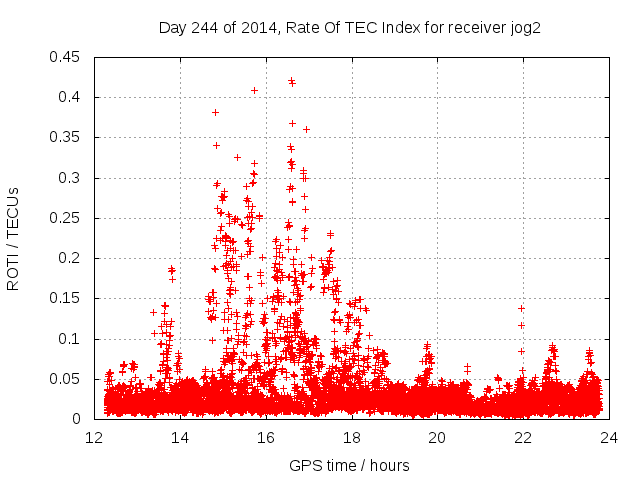 Day 244 of 2014, Rate Of TEC Index for receiver jog2

ROTI / TECUs

0.45
0.4
0.35
0.3
0.25
0.2
0.15
0.1
0.05
0

12
14
16
18
20
22
24

GPS time / hours